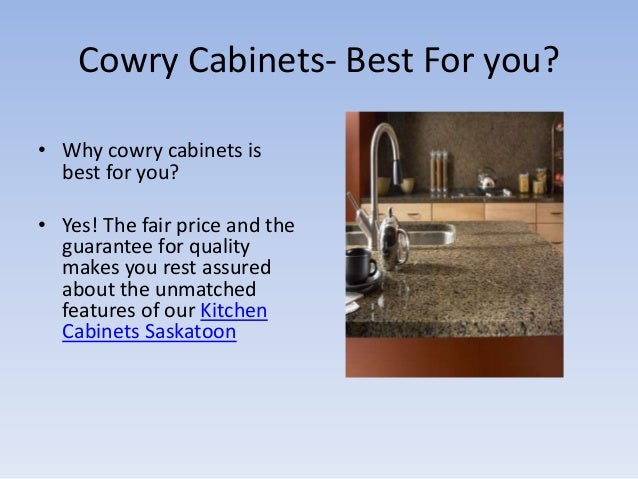 Cowry Cabinets- Best For you?

• Why cowry cabinets is best for you?

• Yes! The fair price and the guarantee for quality makes you rest assured about the unmatched features of our Kitchen Cabinets Saskatoon